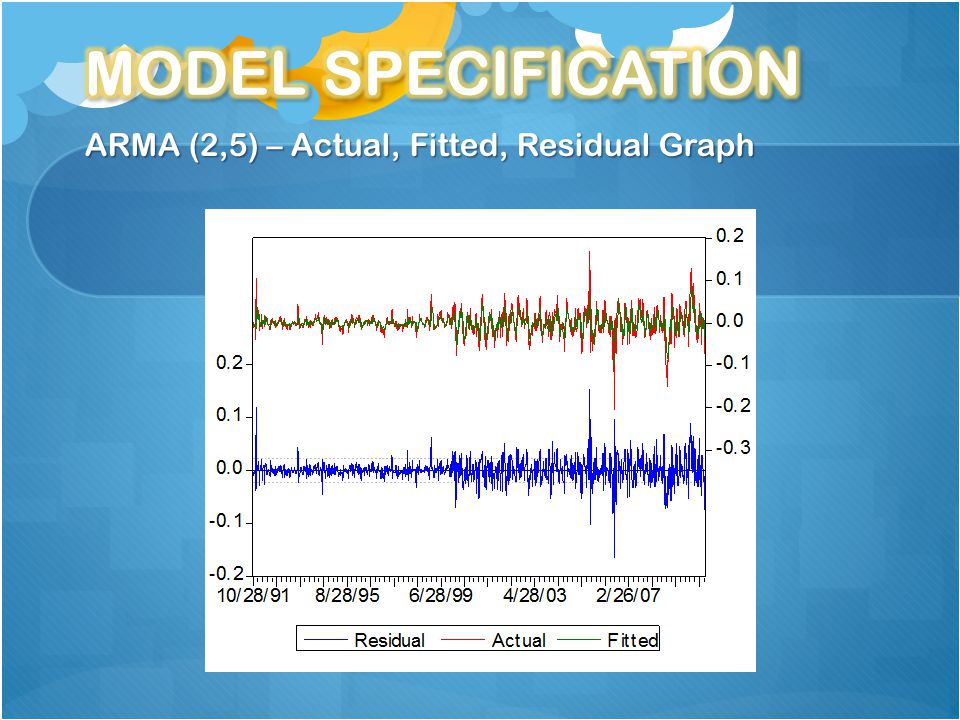 MODEL SPECIFICATION

ARMA (2,5) – Actual, Fitted, Residual Graph

0.2
0.1
0.0
-0.1
-0.2
-0.3

0.2
0.1
0.0
-0.1
-0.2

10/28/91 8/28/95 6/28/99 4/28/03 2/26/07

Residual Actual Fitted